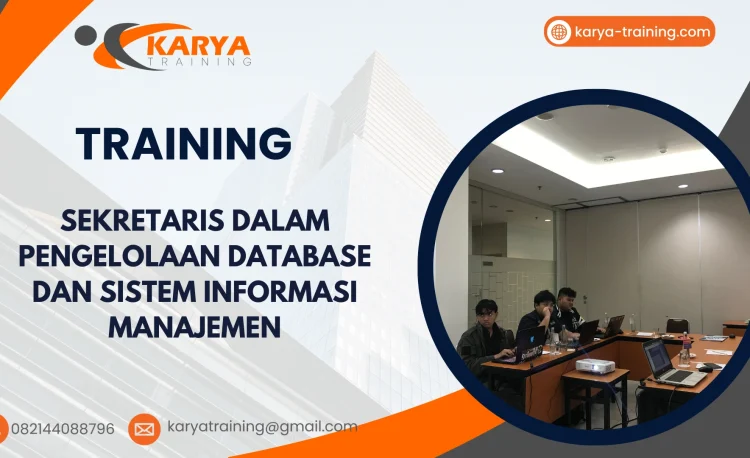 KARYA
TRAINING

karya-training.com

TRAINING

SEKRETARIS DALAM PENGELOLAAN DATABASE DAN SISTEM INFORMASI MANAJEMEN

082144088796

karyatraining@gmail.com